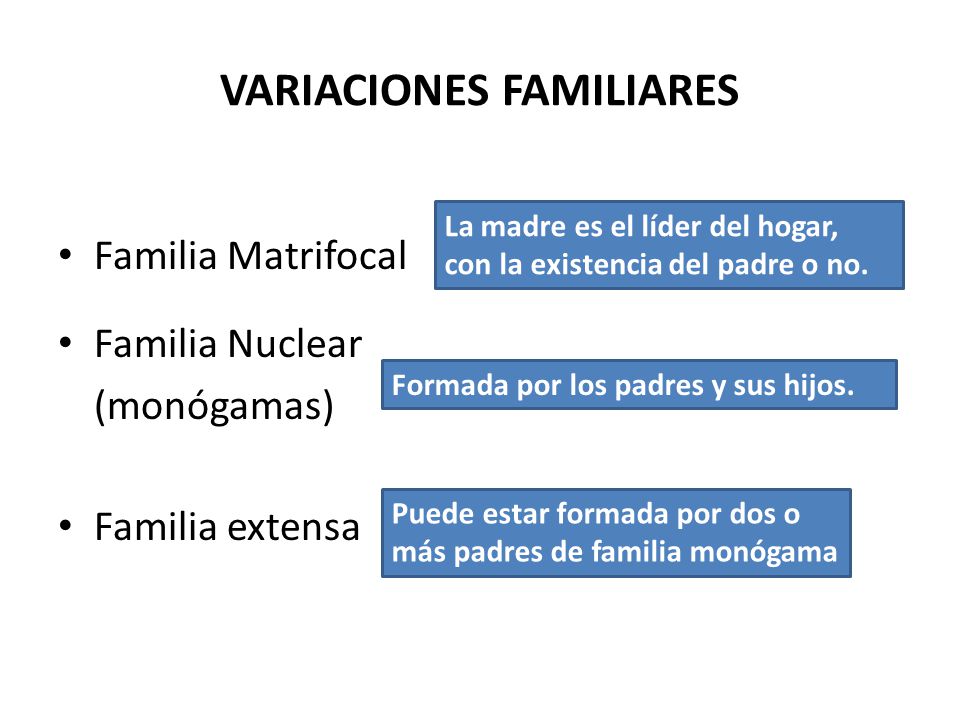 VARIACIONES FAMILIARES

• Familia Matrifocal

La madre es el líder del hogar, con la existencia del padre o no.

• Familia Nuclear (monógamas)

Formada por los padres y sus hijos.

• Familia extensa

Puede estar formada por dos o más padres de familia monógama